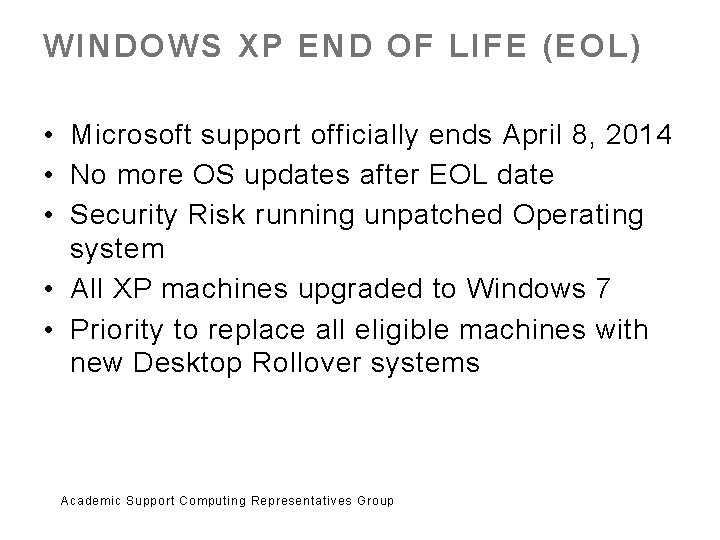 WINDOWS XP END OF LIFE (EOL)

• Microsoft support officially ends April 8, 2014
• No more OS updates after EOL date
• Security Risk running unpatched Operating system
• All XP machines upgraded to Windows 7
• Priority to replace all eligible machines with new Desktop Rollover systems

Academic Support Computing Representatives Group